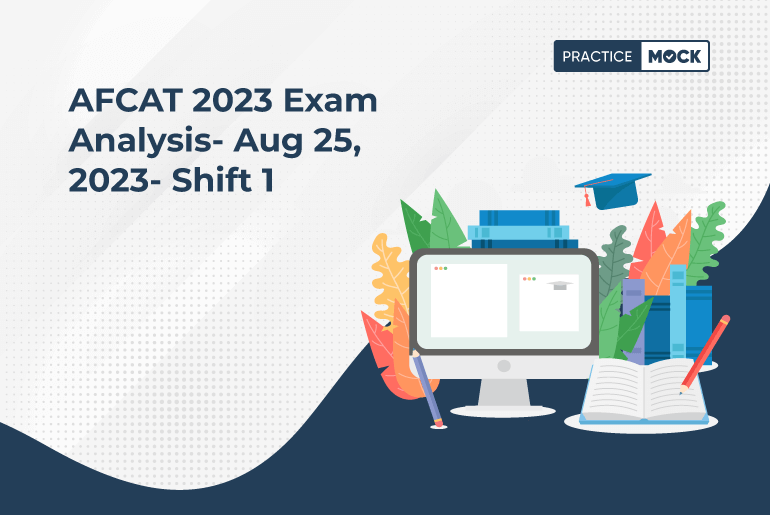 PRACTICE MOCK

AFCAT 2023 Exam Analysis- Aug 25, 2023- Shift 1